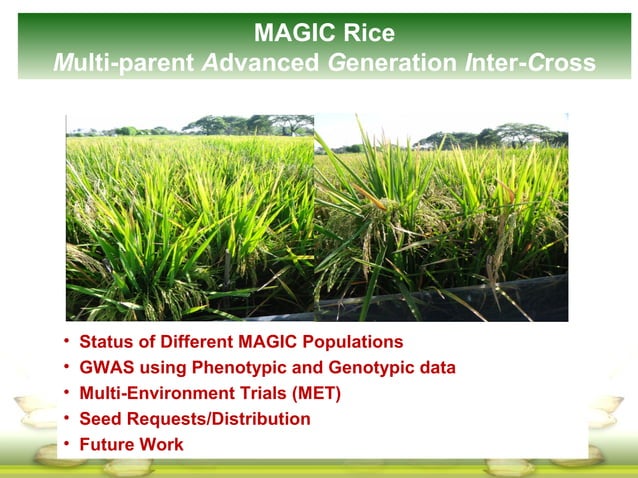 MAGIC Rice
Multi-parent Advanced Generation Inter-Cross

• Status of Different MAGIC Populations
• GWAS using Phenotypic and Genotypic data
• Multi-Environment Trials (MET)
• Seed Requests/Distribution
• Future Work